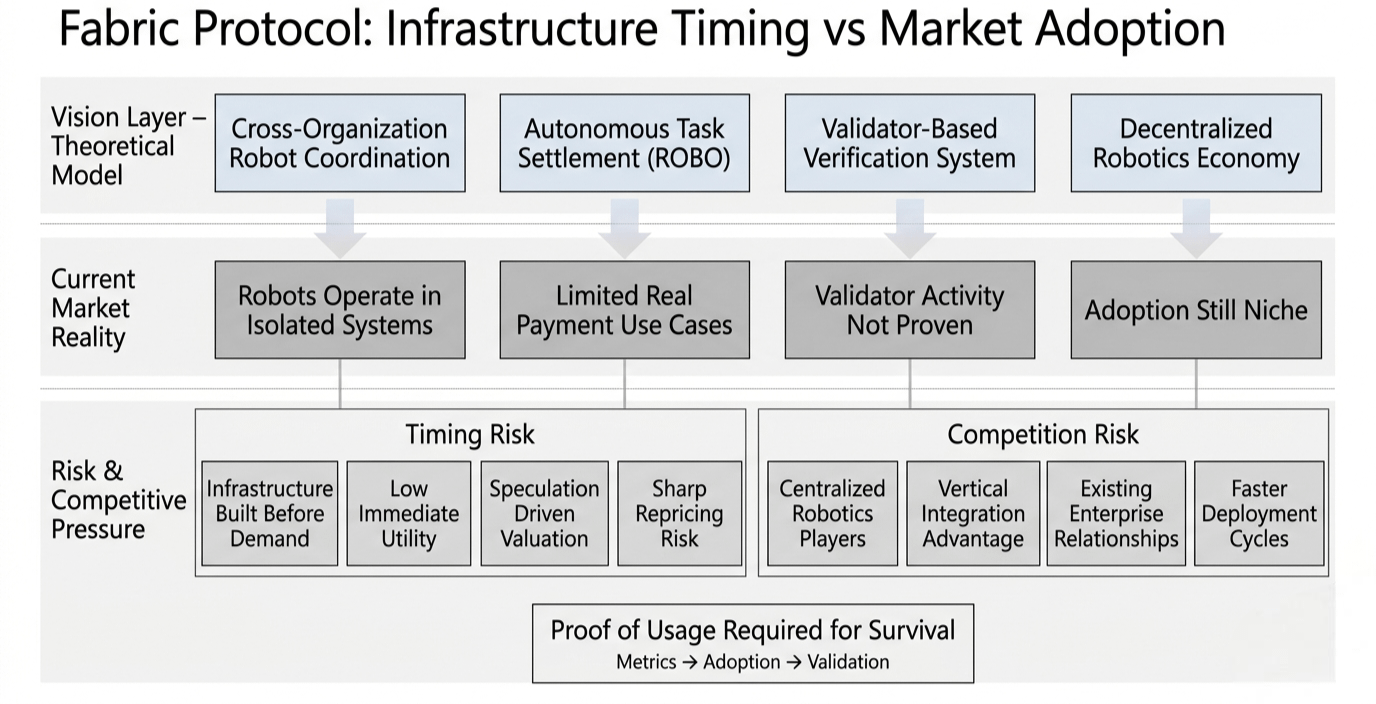 Fabric Protocol: Infrastructure Timing vs Market Adoption

Vision Layer – Theoretical Model

Cross-Organization Robot Coordination

Autonomous Task Settlement (ROBO)

Validator-Based Verification System

Decentralized Robotics Economy

Current Market Reality

Robots Operate in Isolated Systems

Limited Real Payment Use Cases

Validator Activity Not Proven

Adoption Still Niche

Risk & Competitive Pressure

Timing Risk

Infrastructure Built Before Demand

Low Immediate Utility

Speculation Driven Valuation

Sharp Repricing Risk

Competition Risk

Centralized Robotics Players

Vertical Integration Advantage

Existing Enterprise Relationships

Faster Deployment Cycles

Proof of Usage Required for Survival

Metrics → Adoption → Validation